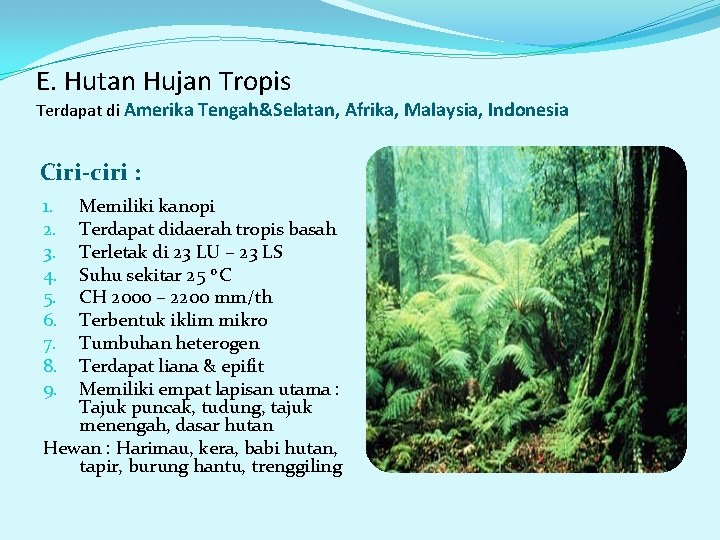 E. Hutan Hujan Tropis

Terdapat di Amerika Tengah&Selatan, Afrika, Malaysia, Indonesia

Ciri-ciri :

1. Memiliki kanopi
2. Terdapat didaerah tropis basah
3. Terletak di 23 LU – 23 LS
4. Suhu sekitar 25 °C
5. CH 2000 – 2200 mm/th
6. Terbentuk iklim mikro
7. Tumbuhan heterogen
8. Terdapat liana & epifit
9. Memiliki empat lapisan utama : Tajuk puncak, tudung, tajuk menengah, dasar hutan

Hewan : Harimau, kera, babi hutan, tapir, burung hantu, trenggiling